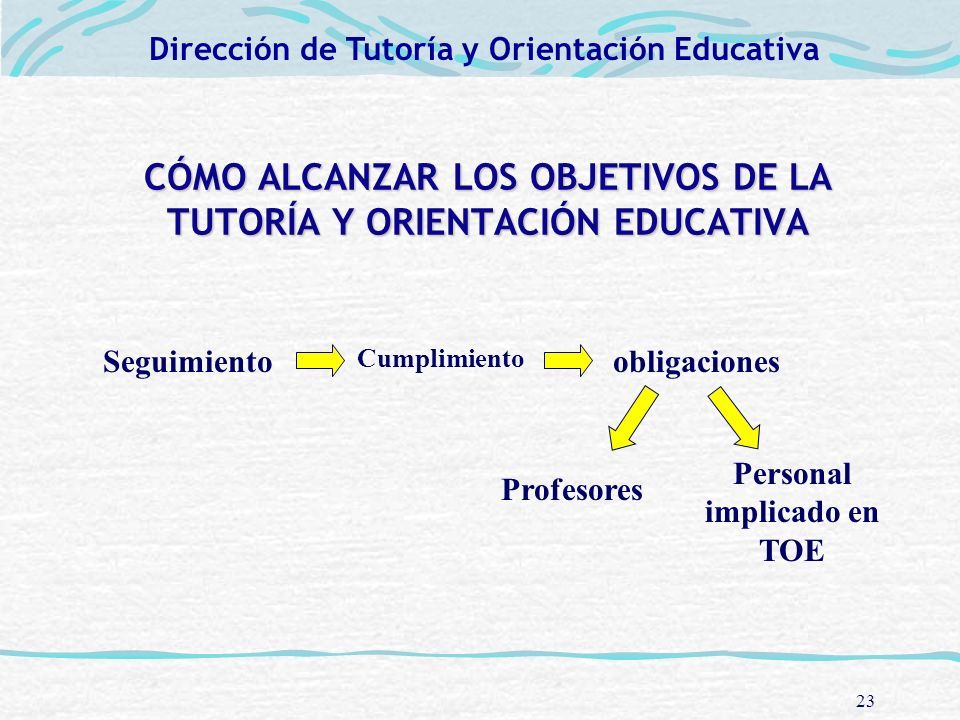 Dirección de Tutoría y Orientación Educativa

CÓMO ALCANZAR LOS OBJETIVOS DE LA TUTORÍA Y ORIENTACIÓN EDUCATIVA

Seguimiento

Cumplimiento

obligaciones

Profesores

Personal implicado en TOE

23